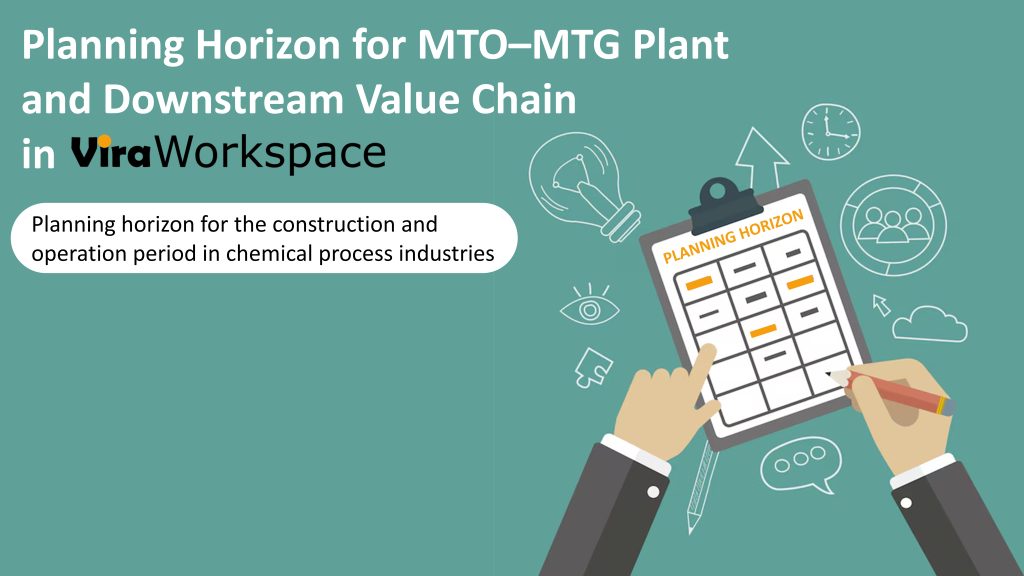 Planning Horizon for MTO–MTG Plant and Downstream Value Chain in ViraWorkspace

Planning horizon for the construction and operation period in chemical process industries

PLANNING HORIZON